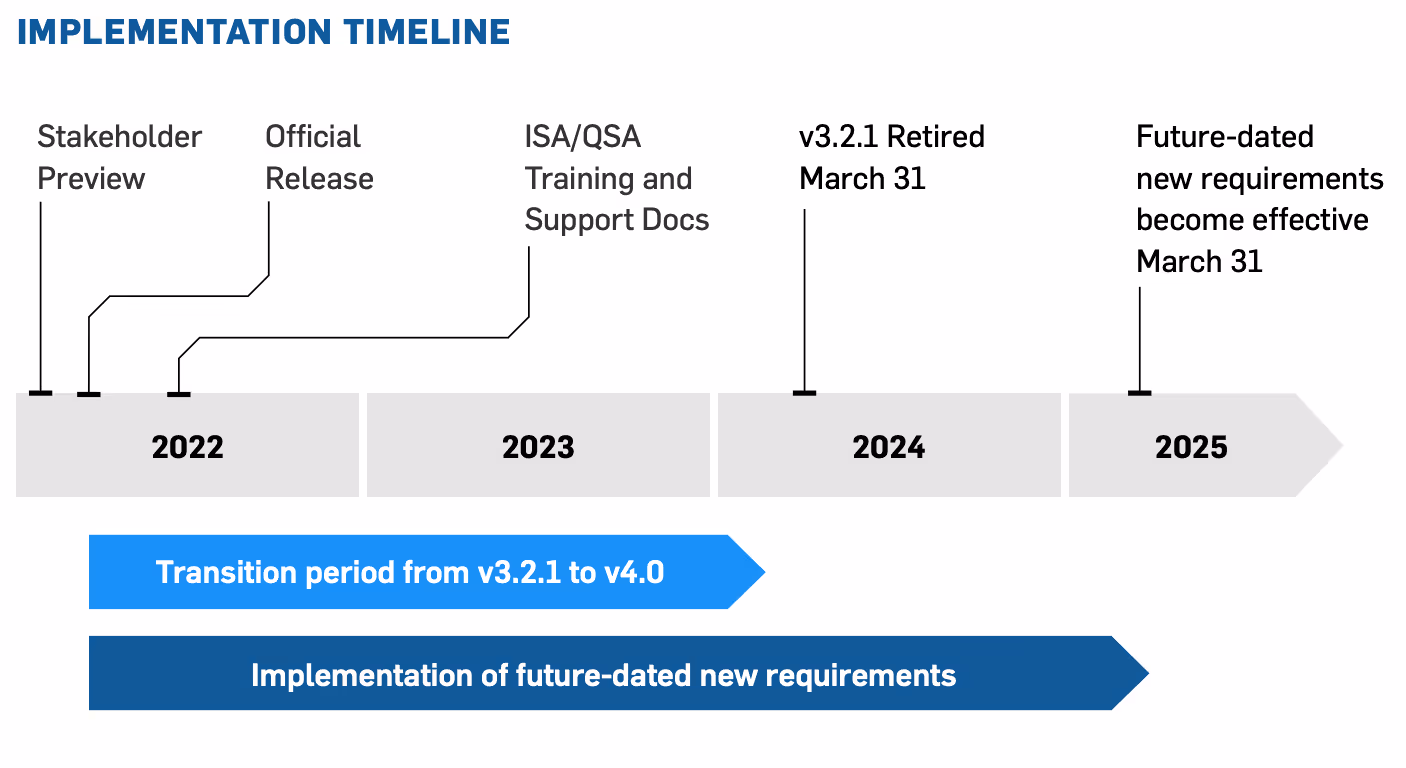 IMPLEMENTATION TIMELINE

Stakeholder Preview

Official Release

ISA/QSA Training and Support Docs

v3.2.1 Retired March 31

Future-dated new requirements become effective March 31

2022

2023

2024

2025

Transition period from v3.2.1 to v4.0

Implementation of future-dated new requirements